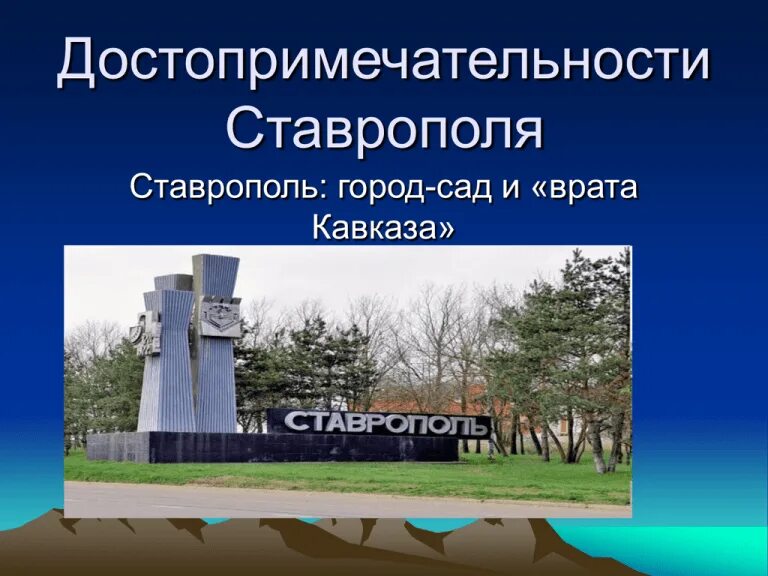 Достопримечательности Ставрополя

Ставрополь: город-сад и «врата Кавказа»

СТАВРОПОЛЬ